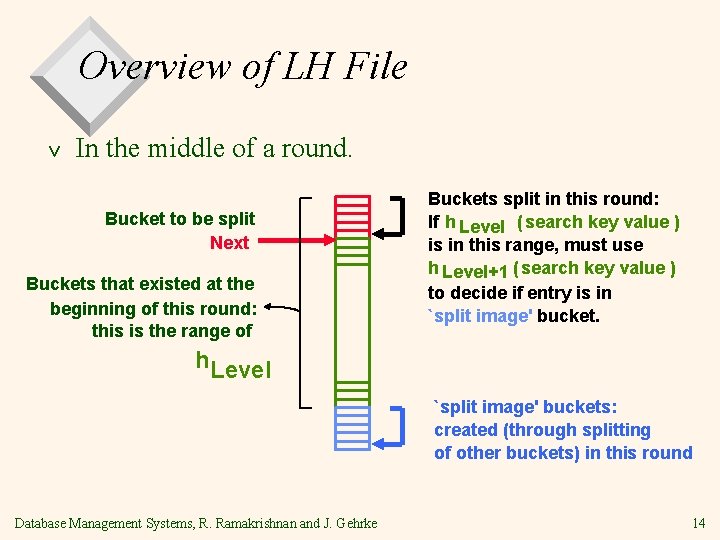 Overview of LH File

v In the middle of a round.

Bucket to be split

Next

Buckets that existed at the beginning of this round: this is the range of

$h_{Level}$

Buckets split in this round: If $h_{Level}$ ( search key value ) is in this range, must use $h_{Level+1}$ ( search key value ) to decide if entry is in `split image' bucket.

`split image' buckets: created (through splitting of other buckets) in this round

Database Management Systems, R. Ramakrishnan and J. Gehrke

14